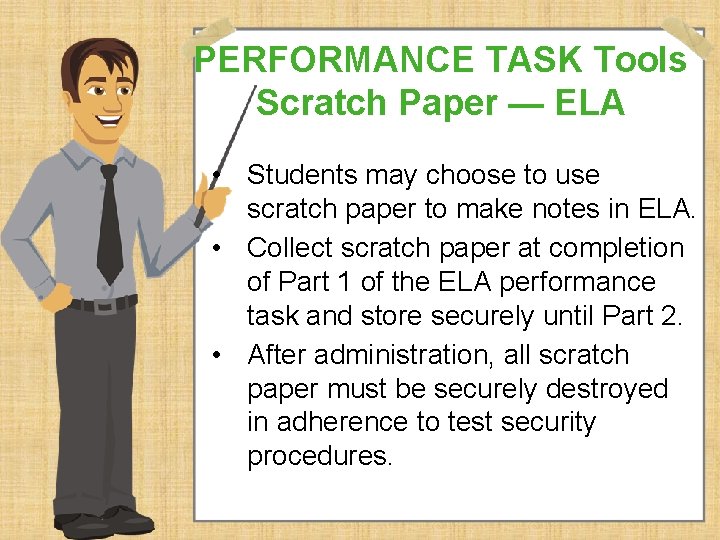 PERFORMANCE TASK Tools
Scratch Paper — ELA

• Students may choose to use scratch paper to make notes in ELA.
• Collect scratch paper at completion of Part 1 of the ELA performance task and store securely until Part 2.
• After administration, all scratch paper must be securely destroyed in adherence to test security procedures.